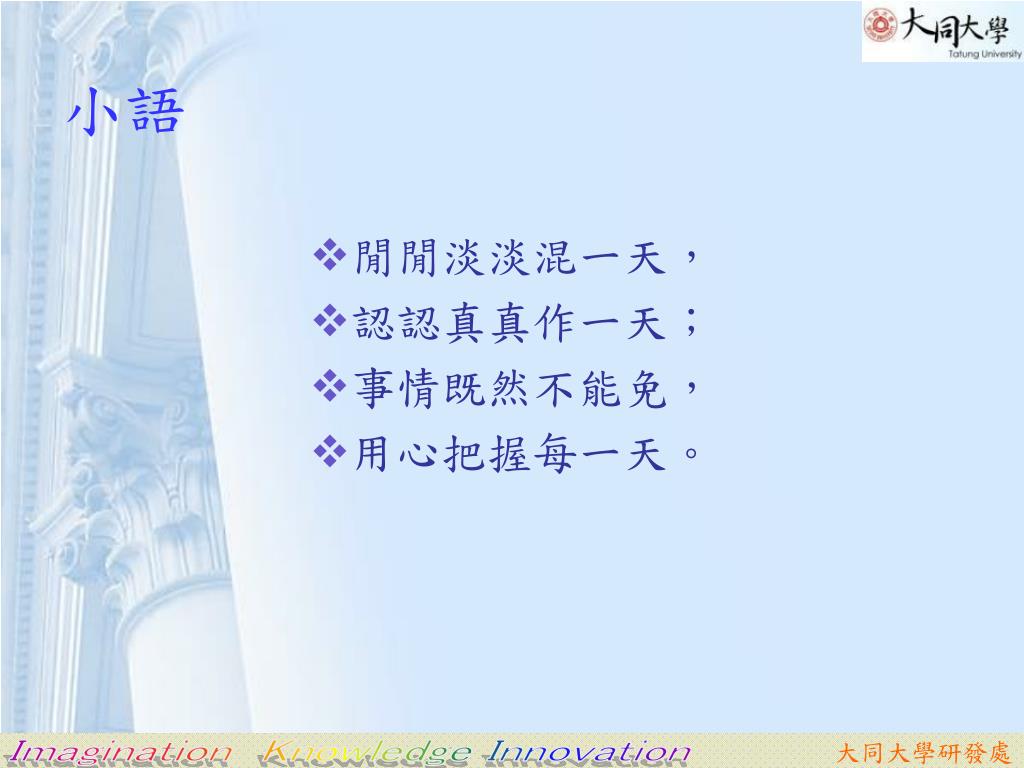 大同大學
Tatung University

小語

❖閒閒淡淡混一天，
❖認認真真作一天；
❖事情既然不能免，
❖用心把握每一天。

Imagination Knowledge Innovation
大同大學研發處